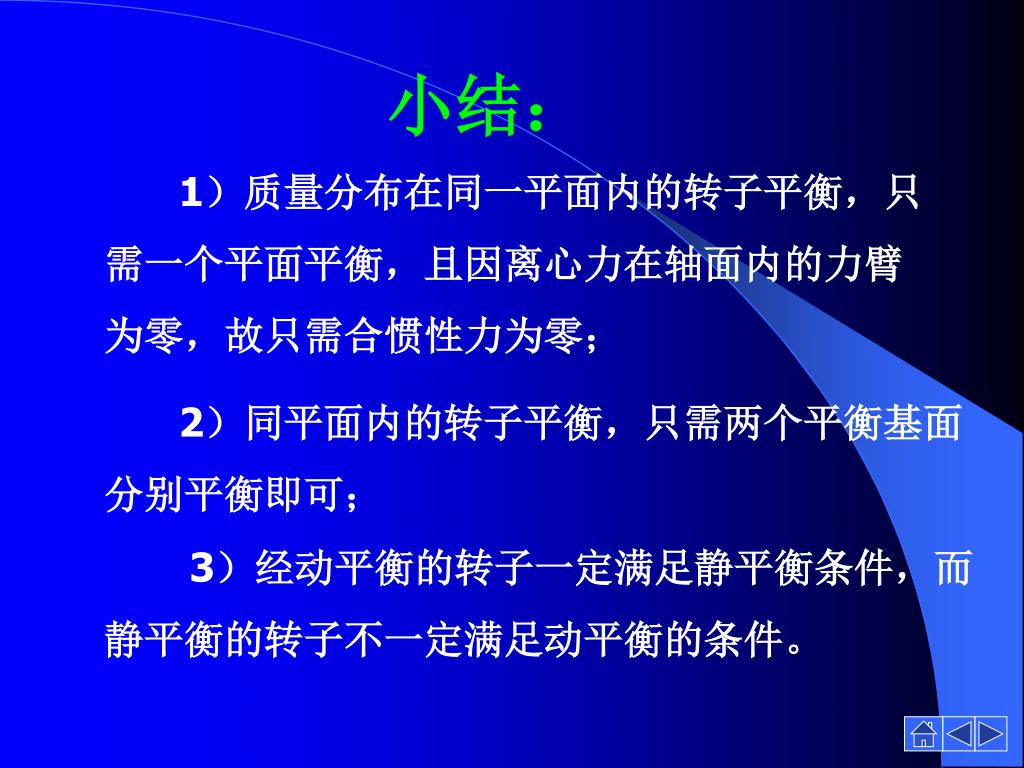 小结：

1）质量分布在同一平面内的转子平衡，只需一个平面平衡，且因离心力在轴面内的力臂为零，故只需合惯性力为零；

2）同平面内的转子平衡，只需两个平衡基面分别平衡即可；

3）经动平衡的转子一定满足静平衡条件，而静平衡的转子不一定满足动平衡的条件。